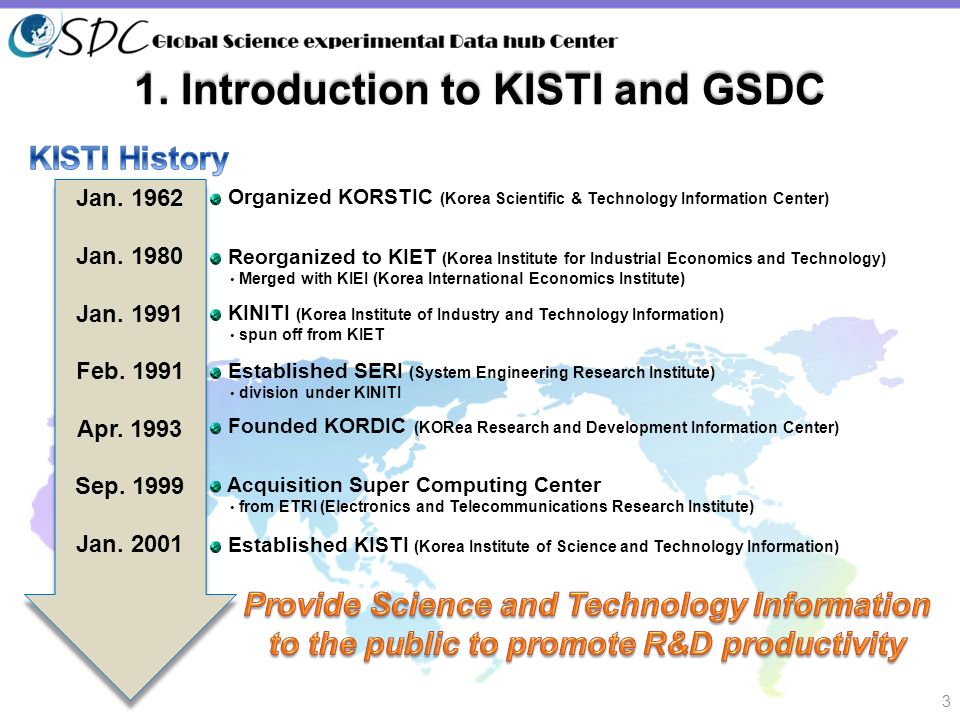 GSDC Global Science experimental Data hub Center

1. Introduction to KISTI and GSDC

KISTI History

Jan. 1962 Organized KORSTIC (Korea Scientific & Technology Information Center)

Jan. 1980 Reorganized to KIET (Korea Institute for Industrial Economics and Technology)
• Merged with KIEI (Korea International Economics Institute)

Jan. 1991 KINITI (Korea Institute of Industry and Technology Information)
• spun off from KIET

Feb. 1991 Established SERI (System Engineering Research Institute)
• division under KINITI

Apr. 1993 Founded KORDIC (KORea Research and Development Information Center)

Sep. 1999 Acquisition Super Computing Center
• from ETRI (Electronics and Telecommunications Research Institute)

Jan. 2001 Established KISTI (Korea Institute of Science and Technology Information)

Provide Science and Technology Information to the public to promote R&D productivity

3